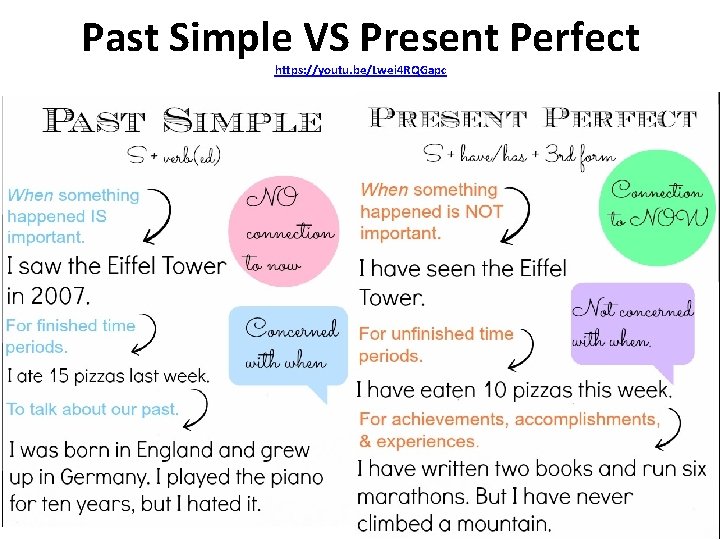 Past Simple VS Present Perfect

https://youtu.be/Lwei4RQGapc

PAST SIMPLE

S + verb(ed)

When something happened IS important.

NO connection to now

I saw the Eiffel Tower in 2007.

For finished time periods.

Concerned with when

I ate 15 pizzas last week.

To talk about our past.

I was born in England and grew up in Germany. I played the piano for ten years, but I hated it.

PRESENT PERFECT

S + have/has + 3rd form

When something happened is NOT important.

Connection to NOW

I have seen the Eiffel Tower.

Not concerned with when.

For unfinished time periods.

I have eaten 10 pizzas this week.

For achievements, accomplishments, & experiences.

I have written two books and run six marathons. But I have never climbed a mountain.